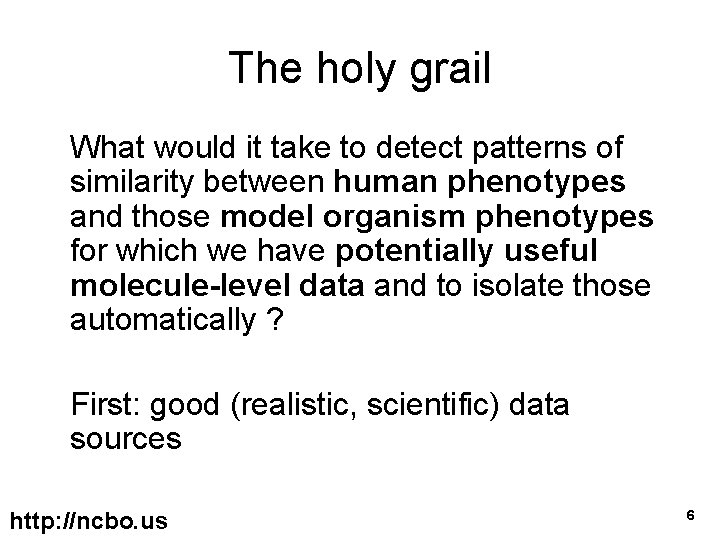 The holy grail

What would it take to detect patterns of similarity between human phenotypes and those model organism phenotypes for which we have potentially useful molecule-level data and to isolate those automatically ?

First: good (realistic, scientific) data sources

http://ncbo.us

6